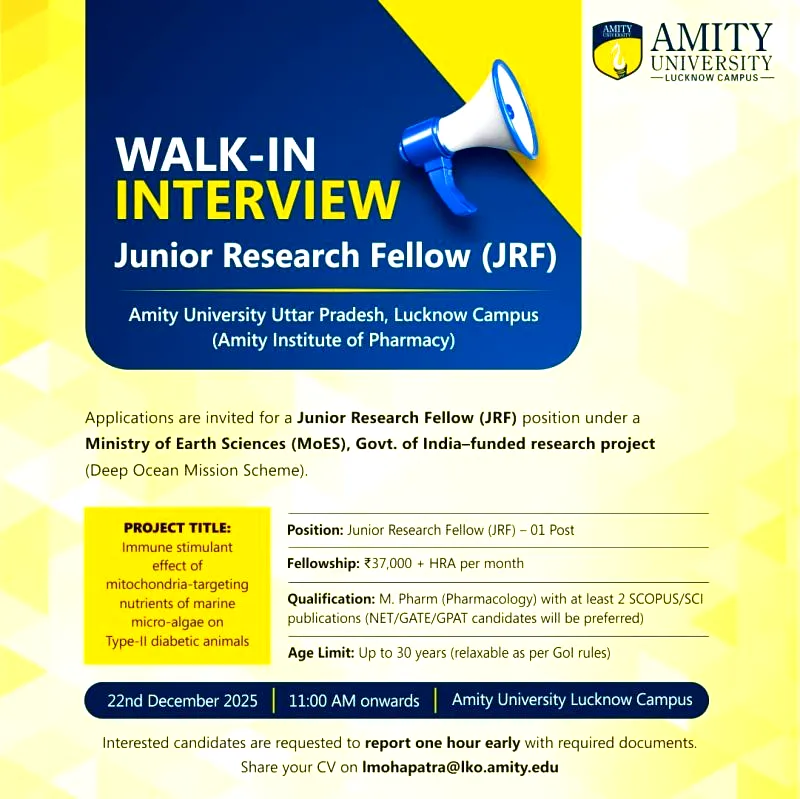 AMITY UNIVERSITY
AMITY
UNIVERSITY
LUCKNOW CAMPUS

WALK-IN
INTERVIEW
Junior Research Fellow (JRF)

Amity University Uttar Pradesh, Lucknow Campus
(Amity Institute of Pharmacy)

Applications are invited for a Junior Research Fellow (JRF) position under a Ministry of Earth Sciences (MoES), Govt. of India–funded research project (Deep Ocean Mission Scheme).

PROJECT TITLE:
Immune stimulant effect of mitochondria-targeting nutrients of marine micro-algae on Type-II diabetic animals

Position: Junior Research Fellow (JRF) – 01 Post

Fellowship: ₹37,000 + HRA per month

Qualification: M. Pharm (Pharmacology) with at least 2 SCOPUS/SCI publications (NET/GATE/GPAT candidates will be preferred)

Age Limit: Up to 30 years (relaxable as per GoI rules)

22nd December 2025 | 11:00 AM onwards | Amity University Lucknow Campus

Interested candidates are requested to report one hour early with required documents.
Share your CV on lmohapatra@lko.amity.edu